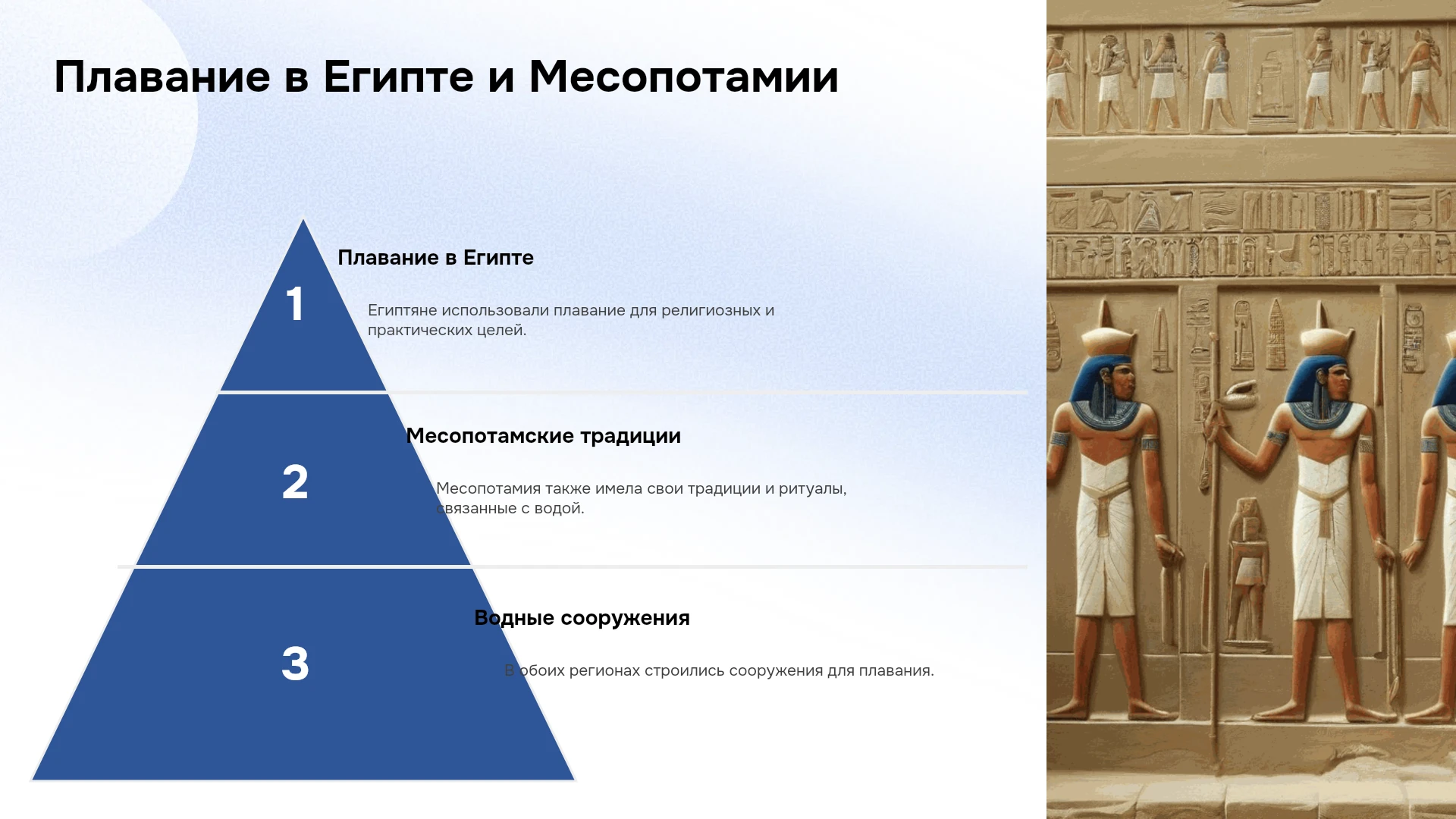 Плавание в Египте и Месопотамии

1

Плавание в Египте

Египтяне использовали плавание для религиозных и практических целей.

2

Месопотамские традиции

Месопотамия также имела свои традиции и ритуалы, связанные с водой.

3

Водные сооружения

В обоих регионах строились сооружения для плавания.